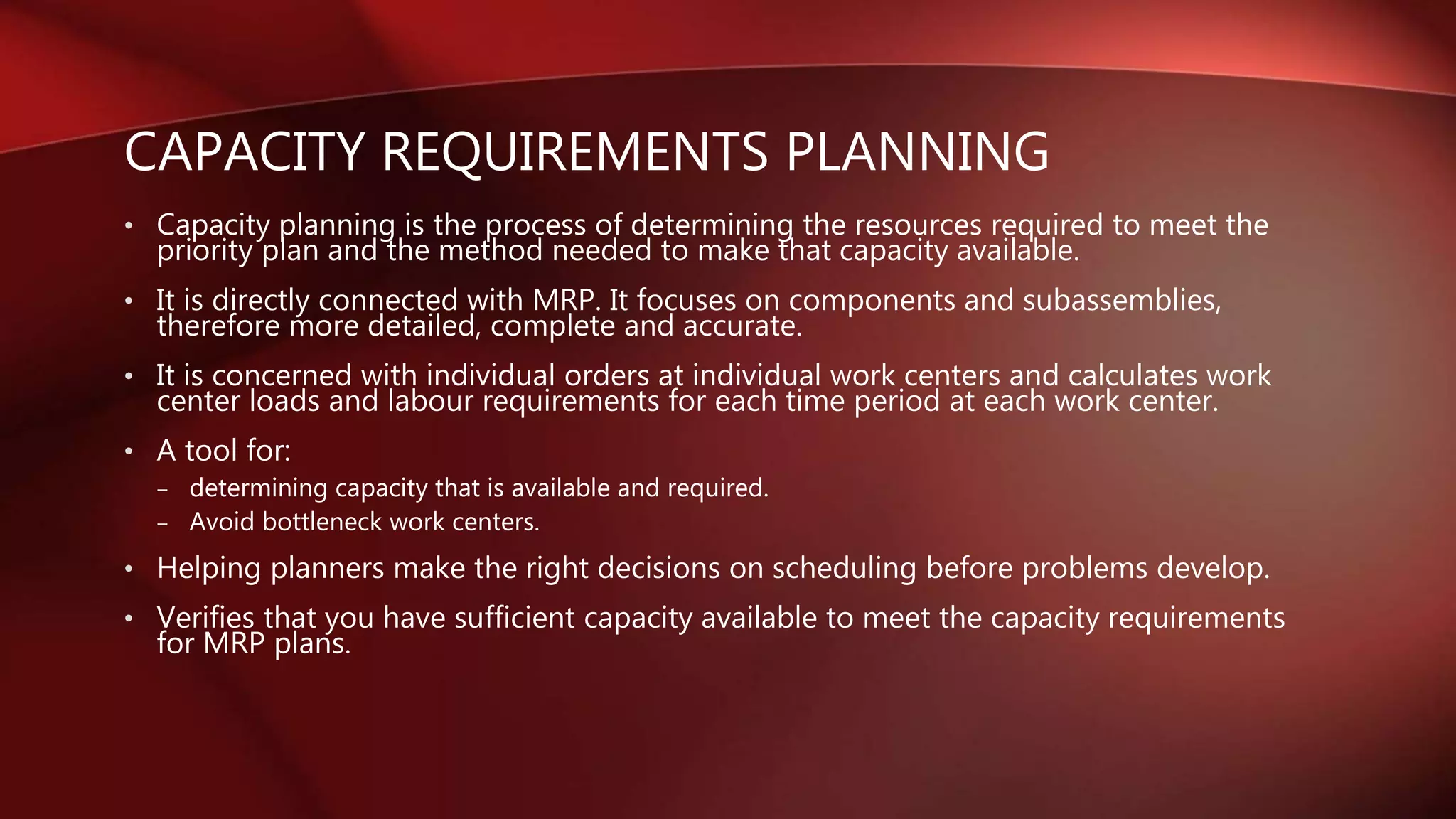 CAPACITY REQUIREMENTS PLANNING

• Capacity planning is the process of determining the resources required to meet the priority plan and the method needed to make that capacity available.

• It is directly connected with MRP. It focuses on components and subassemblies, therefore more detailed, complete and accurate.

• It is concerned with individual orders at individual work centers and calculates work center loads and labour requirements for each time period at each work center.

• A tool for:
– determining capacity that is available and required.
– Avoid bottleneck work centers.

• Helping planners make the right decisions on scheduling before problems develop.

• Verifies that you have sufficient capacity available to meet the capacity requirements for MRP plans.